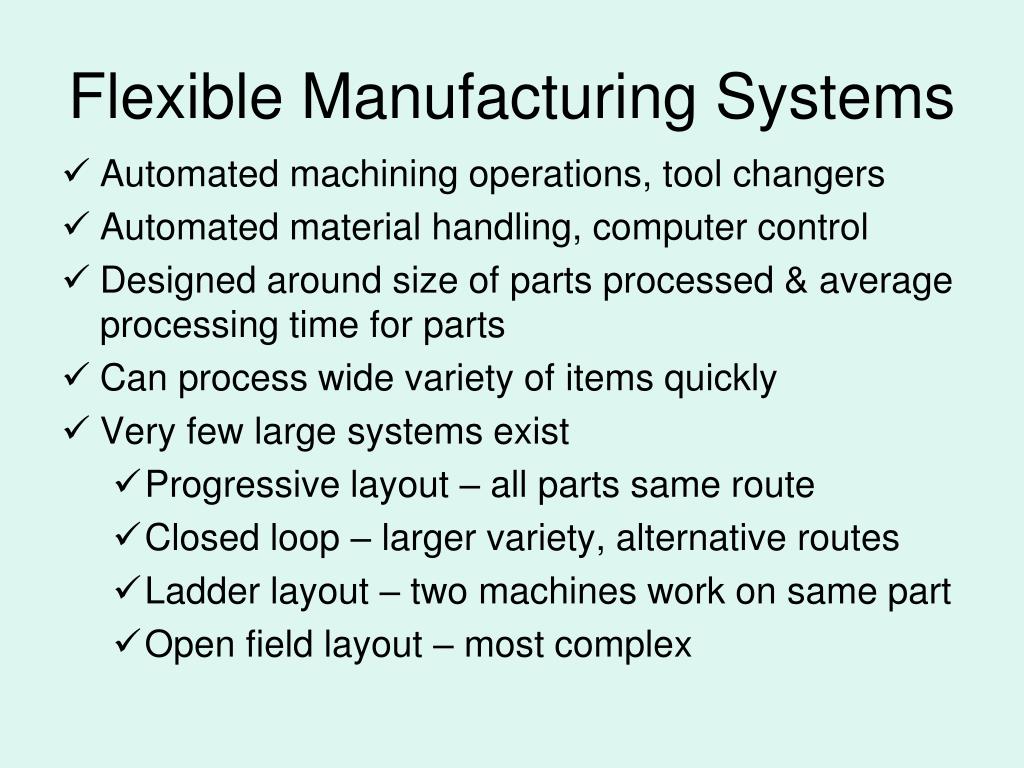 Flexible Manufacturing Systems

✓ Automated machining operations, tool changers
✓ Automated material handling, computer control
✓ Designed around size of parts processed & average processing time for parts
✓ Can process wide variety of items quickly
✓ Very few large systems exist
✓ Progressive layout – all parts same route
✓ Closed loop – larger variety, alternative routes
✓ Ladder layout – two machines work on same part
✓ Open field layout – most complex